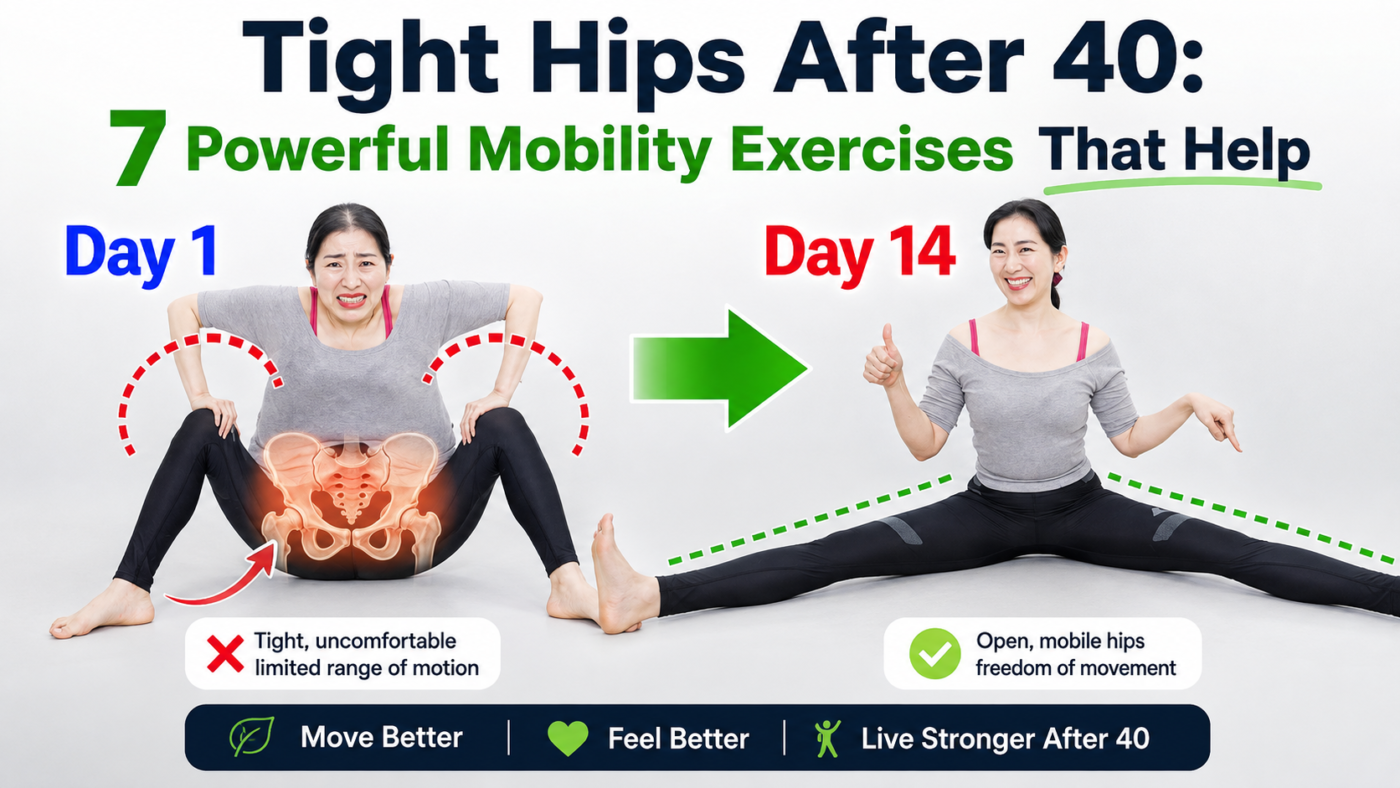 Tight Hips After 40:

7 Powerful Mobility Exercises That Help

Day 1

Day 14

Tight, uncomfortable limited range of motion

Open, mobile hips freedom of movement

Move Better | Feel Better | Live Stronger After 40